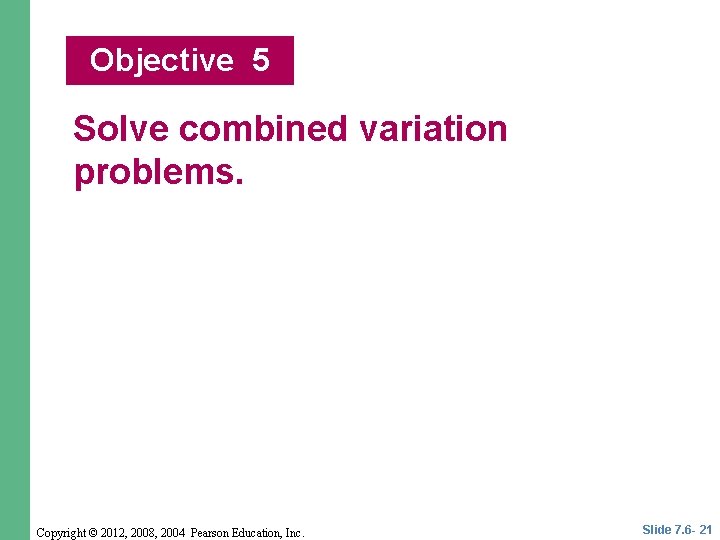 Objective 5

Solve combined variation problems.

Copyright © 2012, 2008, 2004 Pearson Education, Inc.

Slide 7.6- 21